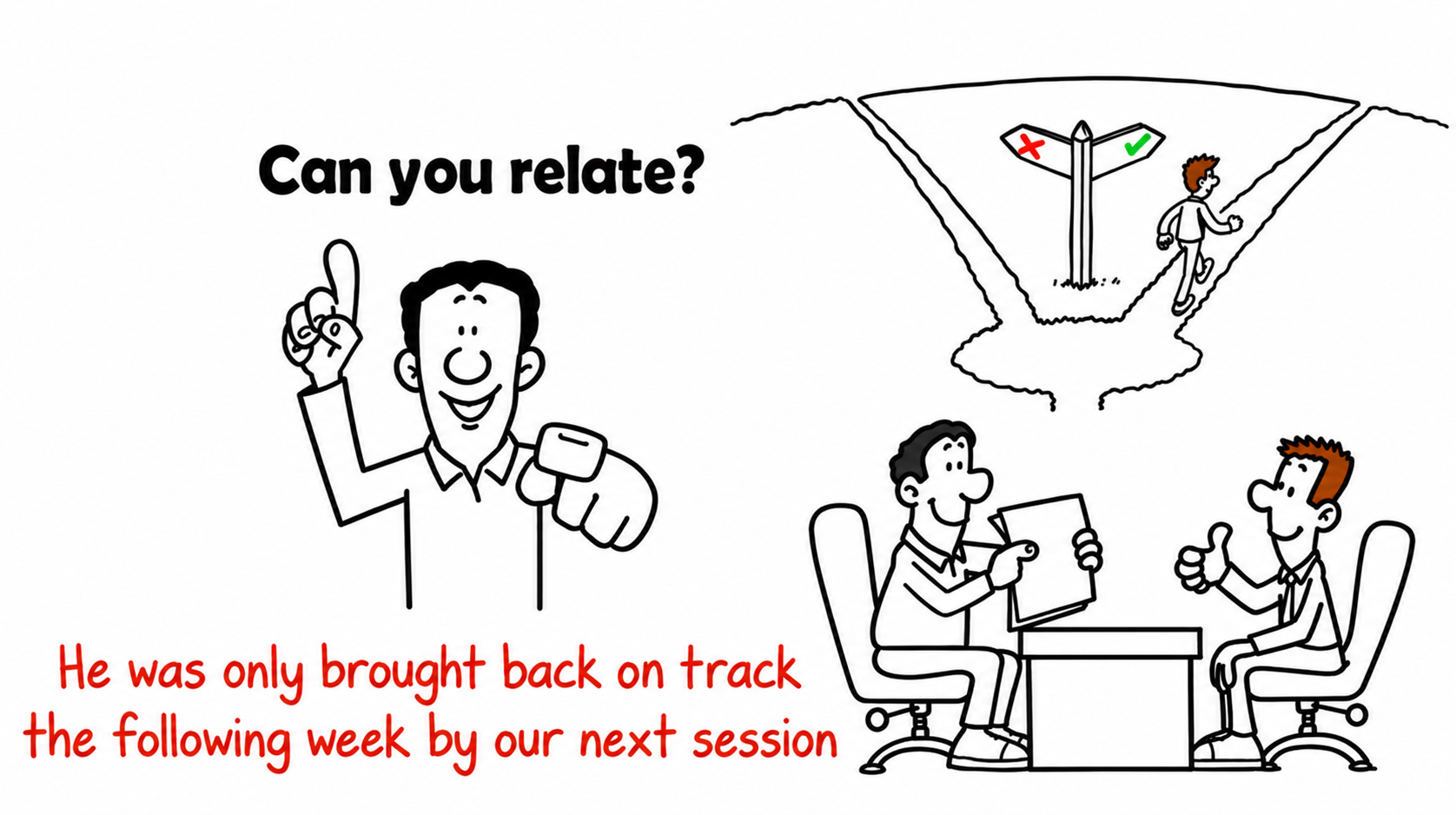 Can you relate?

He was only brought back on track the following week by our next session